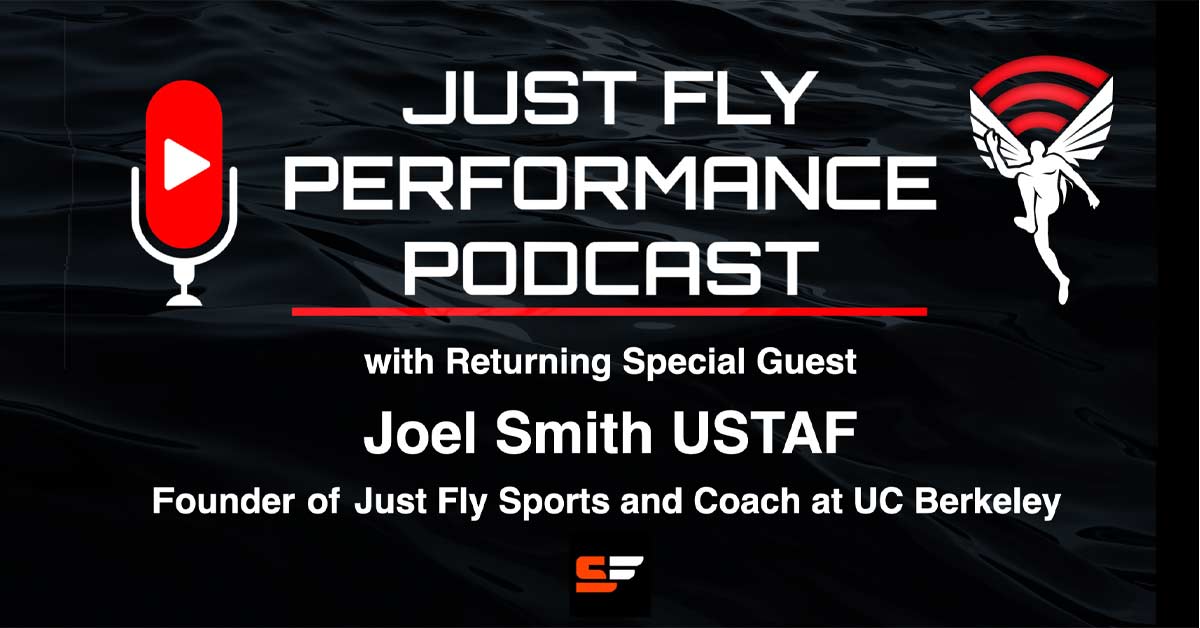 JUST FLY PERFORMANCE PODCAST

with Returning Special Guest

Joel Smith USTAF

Founder of Just Fly Sports and Coach at UC Berkeley

SF